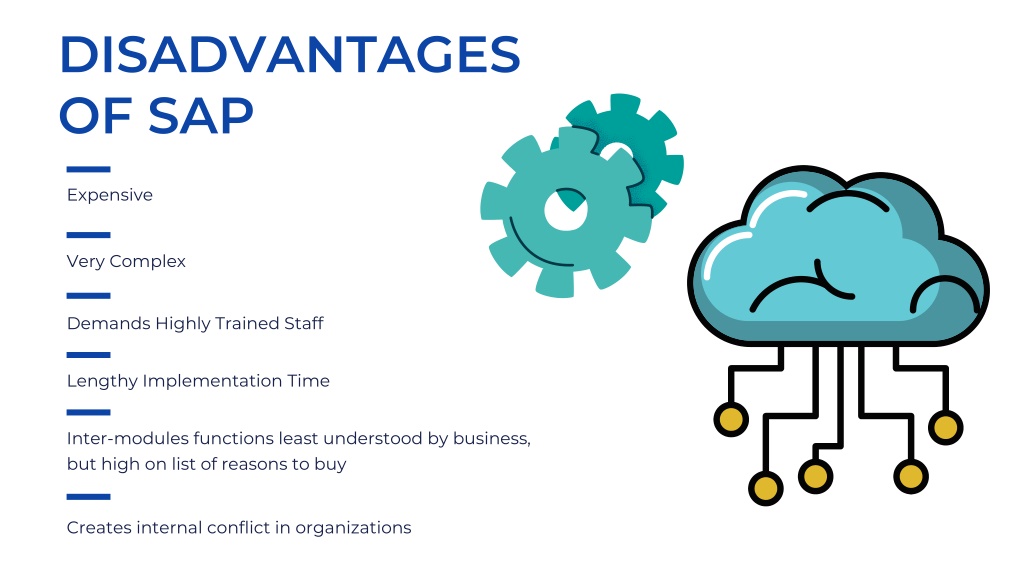 DISADVANTAGES OF SAP

Expensive

Very Complex

Demands Highly Trained Staff

Lengthy Implementation Time

Inter-modules functions least understood by business, but high on list of reasons to buy

Creates internal conflict in organizations